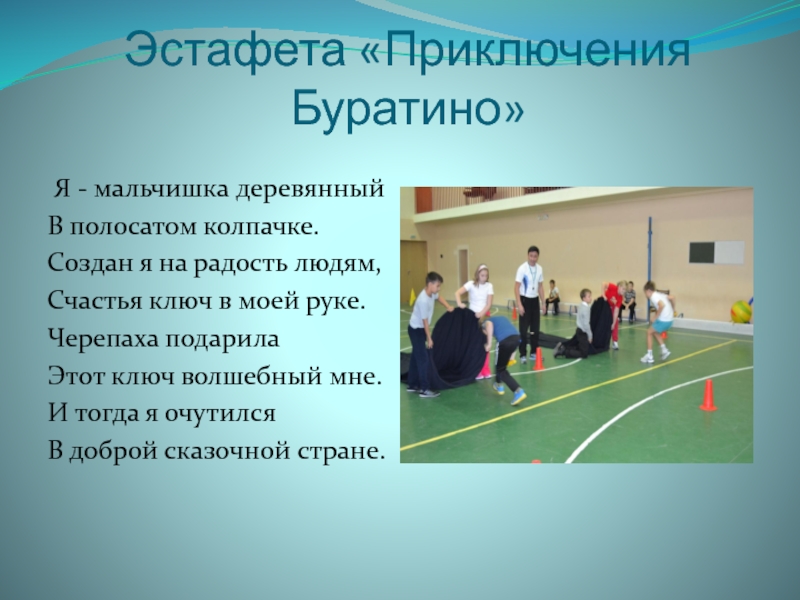 Эстафета «Приключения Буратино»

Я - мальчишка деревянный
В полосатом колпачке.
Создан я на радость людям,
Счастья ключ в моей руке.
Черепаха подарила
Этот ключ волшебный мне.
И тогда я очутился
В доброй сказочной стране.